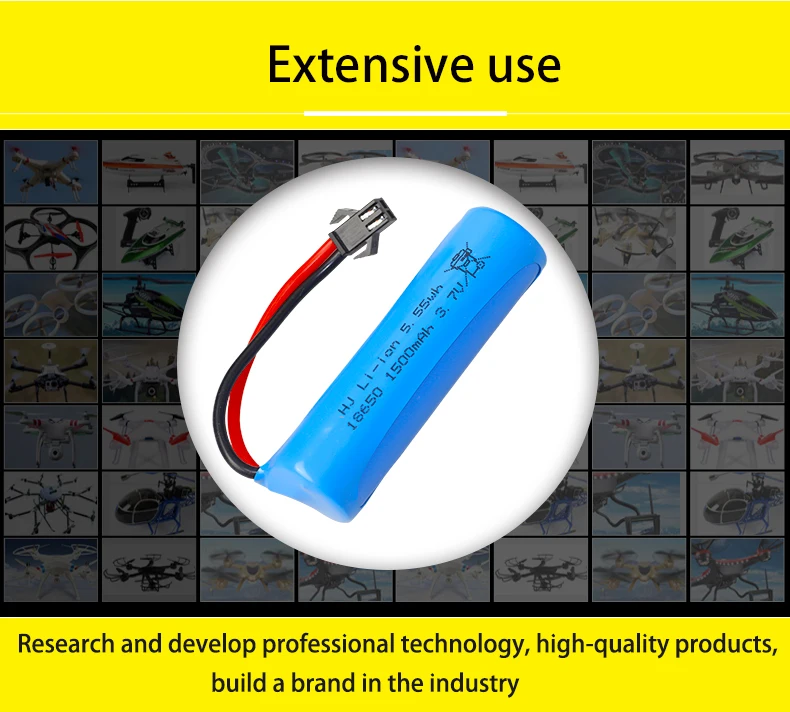 Extensive use

HJ Li-ion 5.55wh
18650 1500mAh 3.7V

Research and develop professional technology, high-quality products, build a brand in the industry